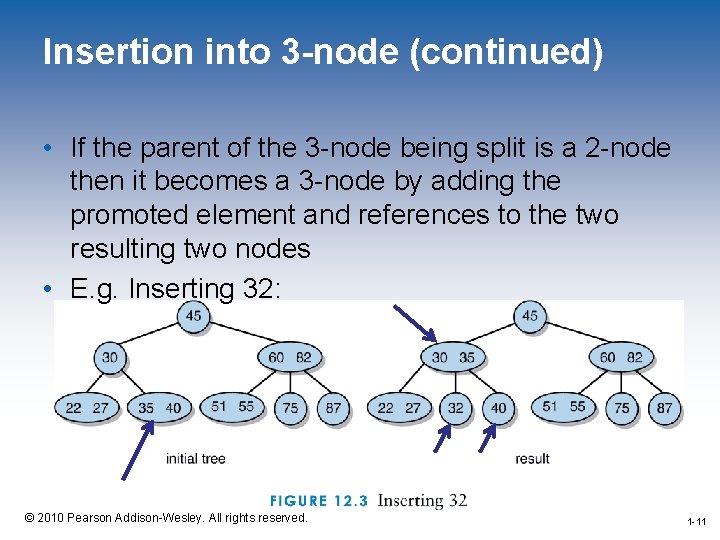 Insertion into 3-node (continued)

• If the parent of the 3-node being split is a 2-node then it becomes a 3-node by adding the promoted element and references to the two resulting two nodes

• E.g. Inserting 32:

45
30
60 82
22 27
35 40
51 55
75
87
initial tree

45
30 35
60 82
22 27
32
40
51 55
75
87
result

FIGURE 12.3 Inserting 32

© 2010 Pearson Addison-Wesley. All rights reserved.

1-11